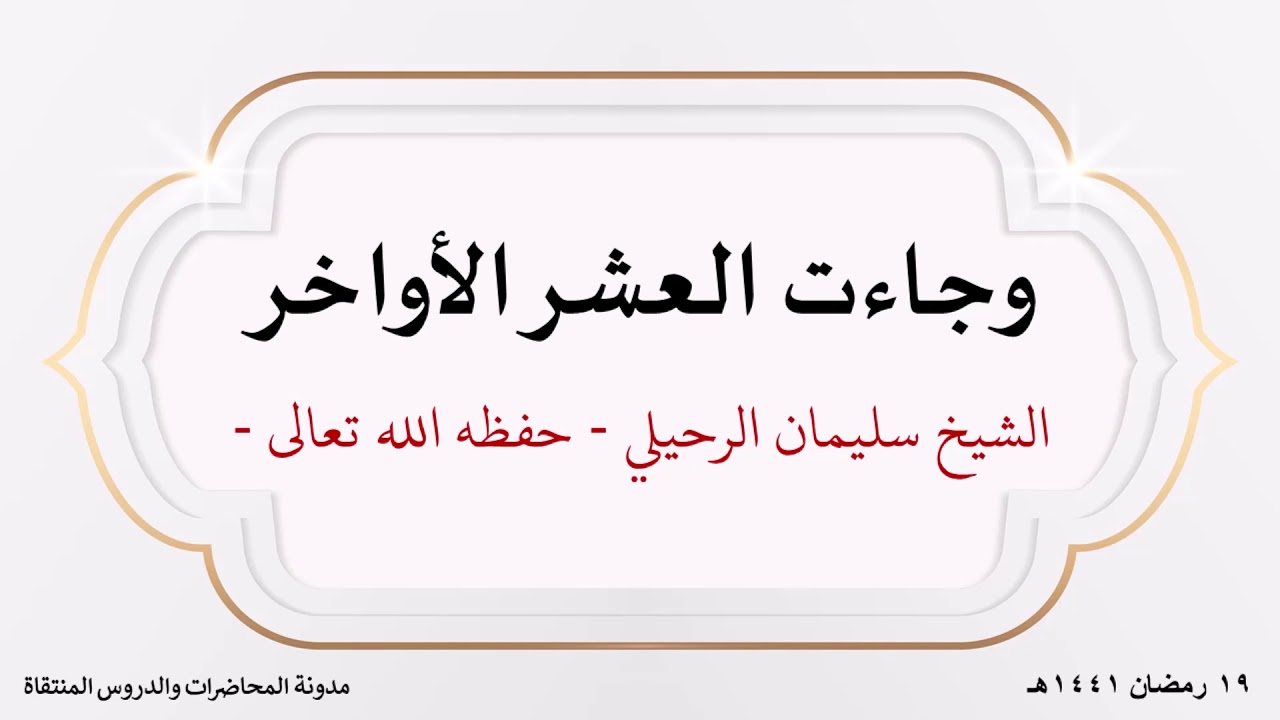 وجاءت العشر الأواخر

الشيخ سليمان الرحيلي - حفظه الله تعالى -

١٩ رمضان ١٤٤١هـ

مدونة المحاضرات والدروس المنتقاة